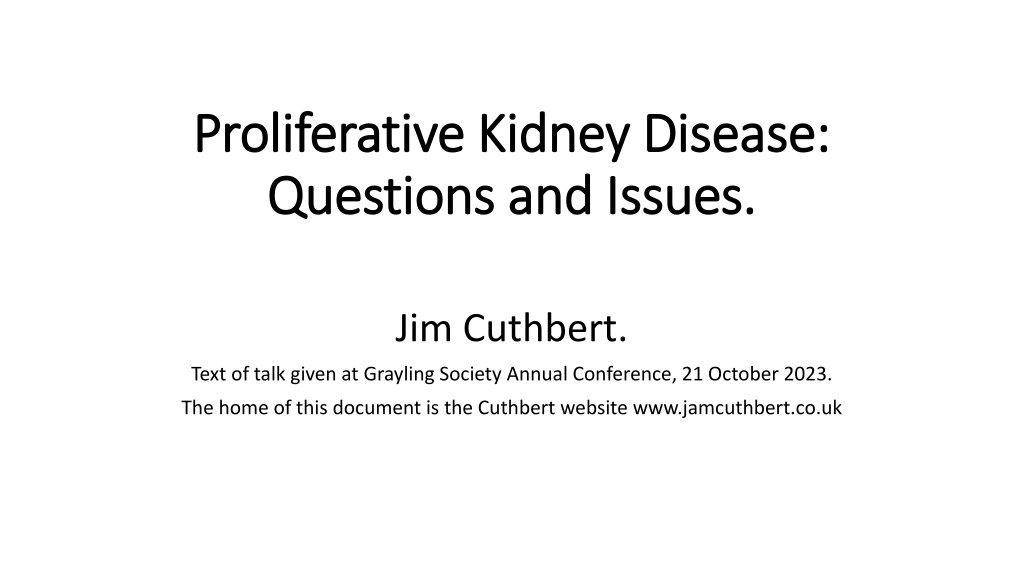 Proliferative Kidney Disease: Questions and Issues.

Jim Cuthbert.

Text of talk given at Grayling Society Annual Conference, 21 October 2023.

The home of this document is the Cuthbert website www.jamcuthbert.co.uk